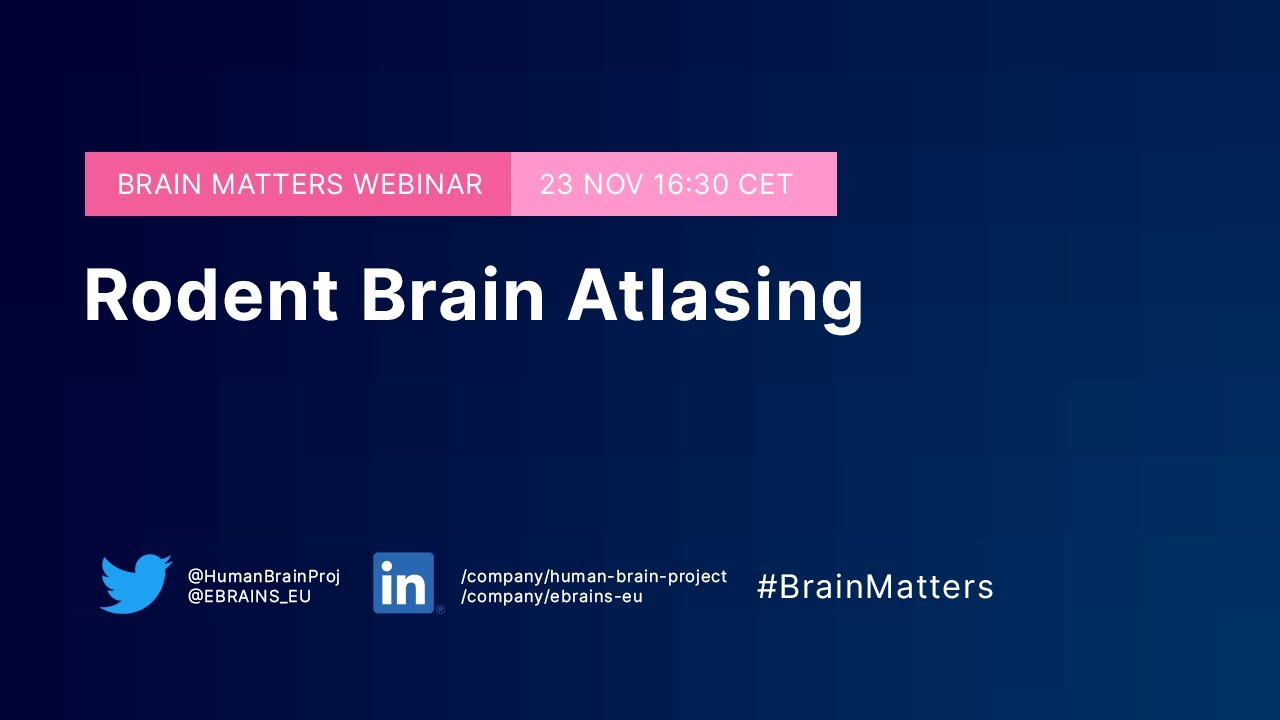 BRAIN MATTERS WEBINAR 23 NOV 16:30 CET

Rodent Brain Atlasing

@HumanBrainProj
@EBRAINS_EU

in

/company/human-brain-project
/company/ebrains-eu

#BrainMatters